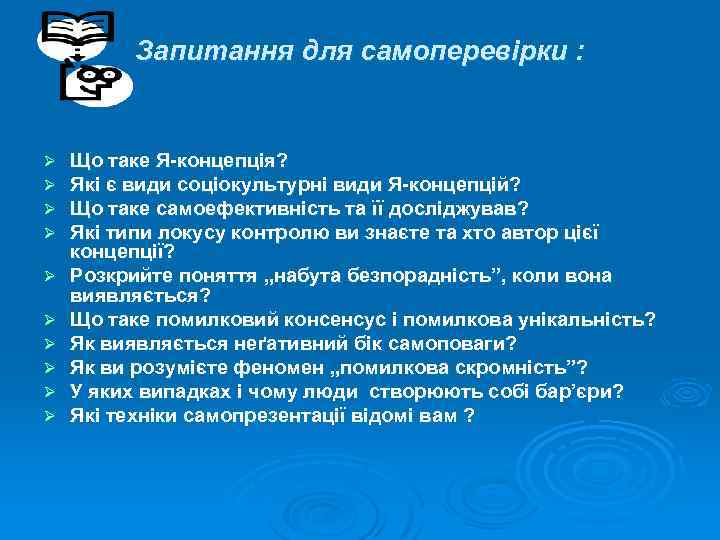 Запитання для самоперевірки :

➢ Що таке Я-концепція?
➢ Які є види соціокультурні види Я-концепцій?
➢ Що таке самоефективність та її досліджував?
➢ Які типи локусу контролю ви знаєте та хто автор цієї концепції?
➢ Розкрийте поняття „набута безпорадність”, коли вона виявляється?
➢ Що таке помилковий консенсус і помилкова унікальність?
➢ Як виявляється неґативний бік самоповаги?
➢ Як ви розумієте феномен „помилкова скромність”?
➢ У яких випадках і чому люди створюють собі бар’єри?
➢ Які техніки самопрезентації відомі вам ?